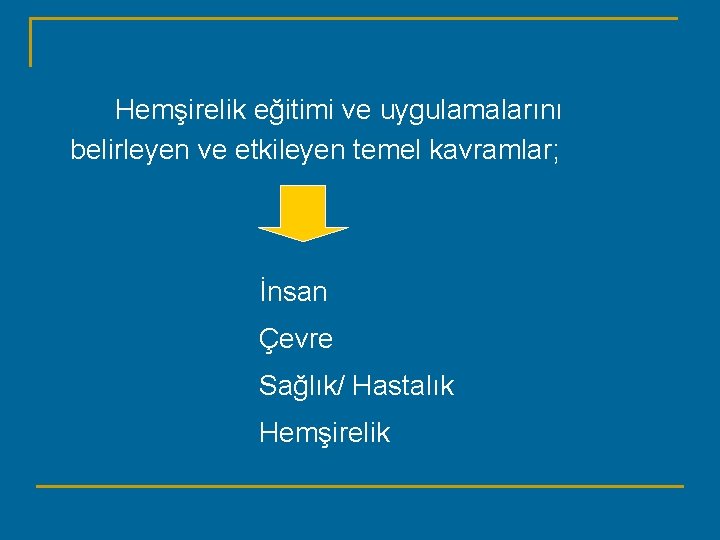 Hemşirelik eğitimi ve uygulamalarını belirleyen ve etkileyen temel kavramlar;

İnsan

Çevre

Sağlık/ Hastalık

Hemşirelik